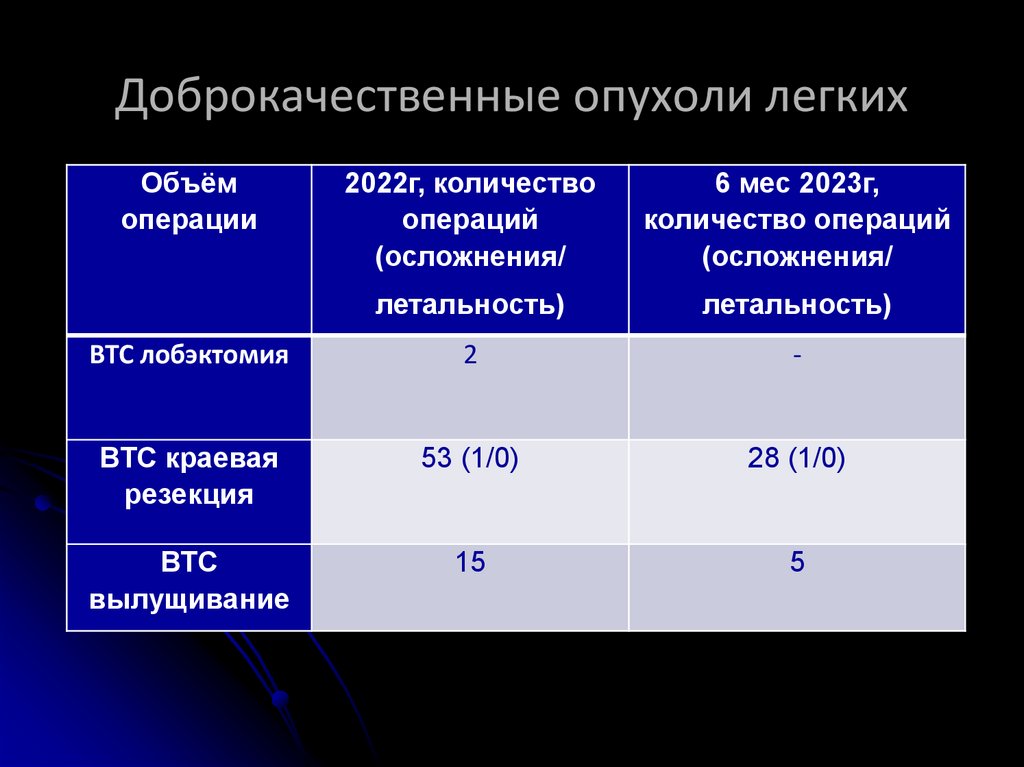 Доброкачественные опухоли легких

| Объём операции | 2022г, количество операций (осложнения/ летальность) | 6 мес 2023г, количество операций (осложнения/ летальность) |
|---|---|---|
| ВТС лобэктомия | 2 | - |
| ВТС краевая резекция | 53 (1/0) | 28 (1/0) |
| ВТС вылущивание | 15 | 5 |